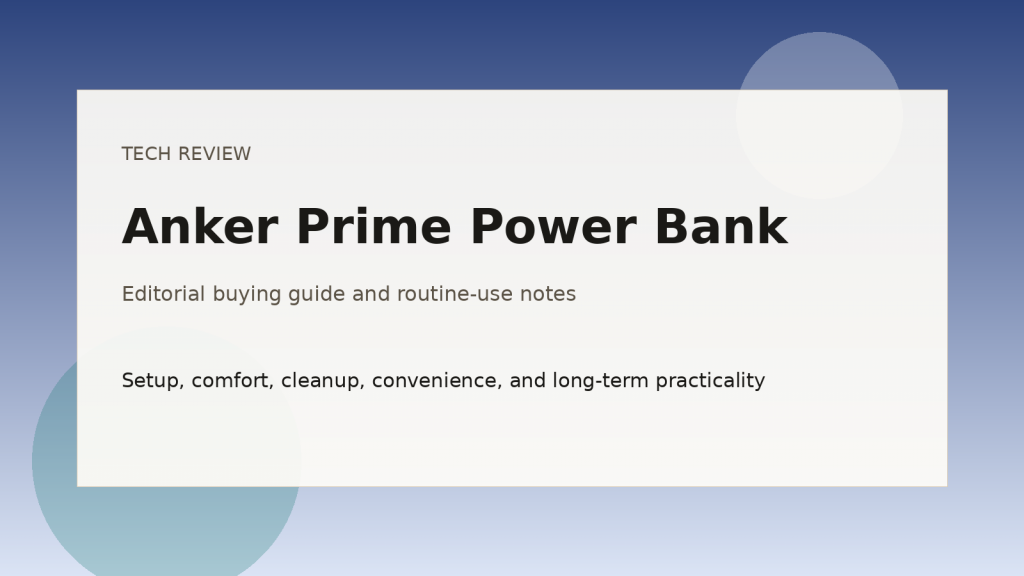 TECH REVIEW

Anker Prime Power Bank

Editorial buying guide and routine-use notes

Setup, comfort, cleanup, convenience, and long-term practicality